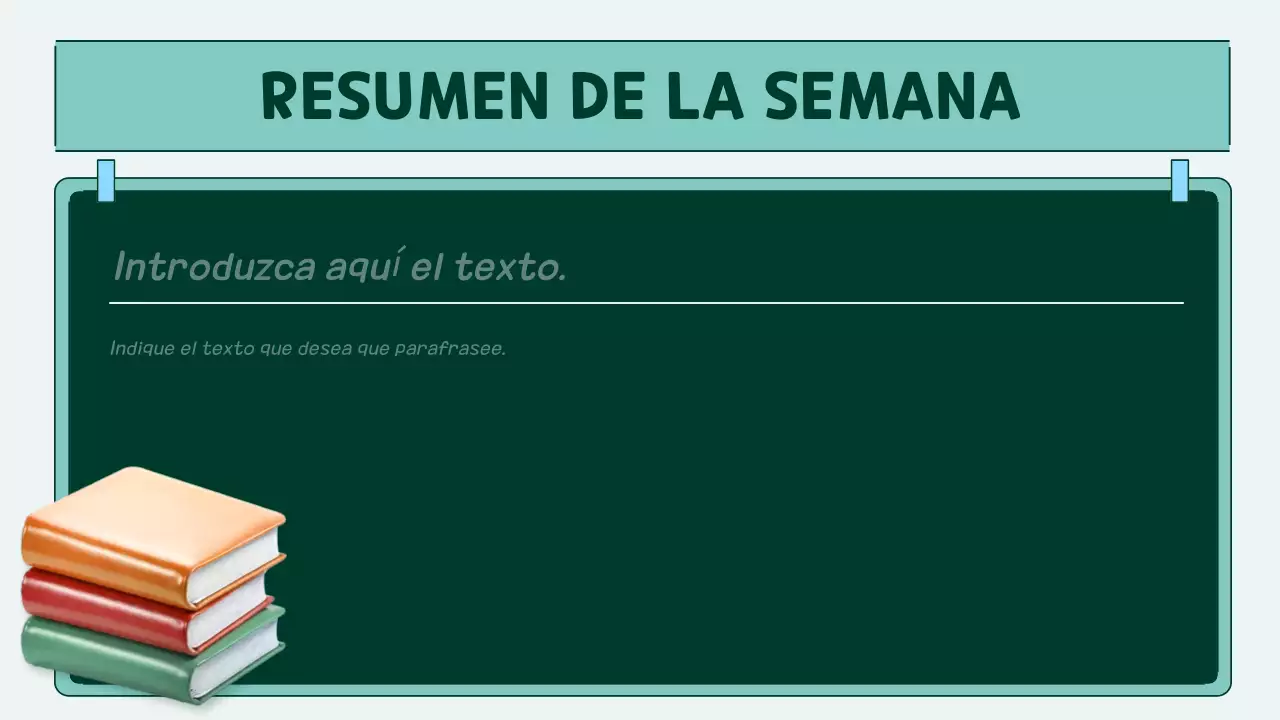 RESUMEN DE LA SEMANA

Introduzca aquí el texto.

Indique el texto que desea que parafrasee.